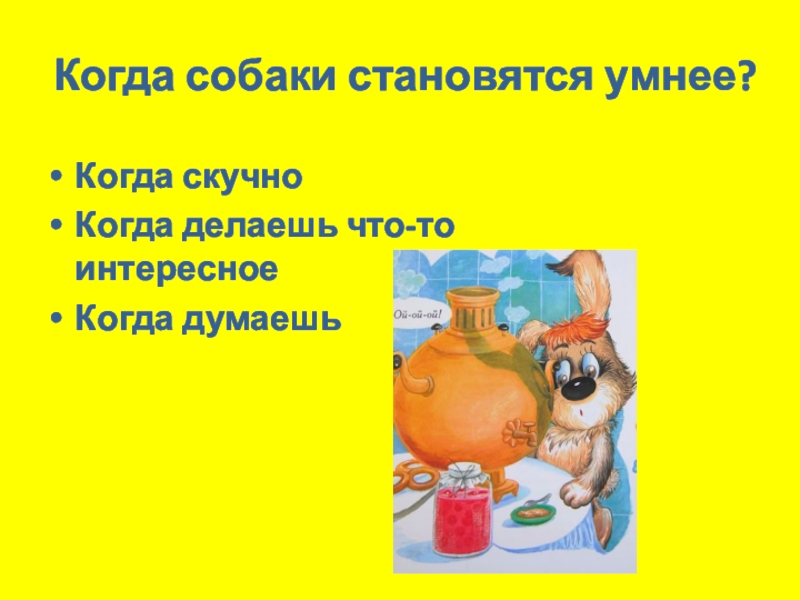 Когда собаки становятся умнее?

• Когда скучно
• Когда делаешь что-то интересное
• Когда думаешь

Ой-ой-ой!